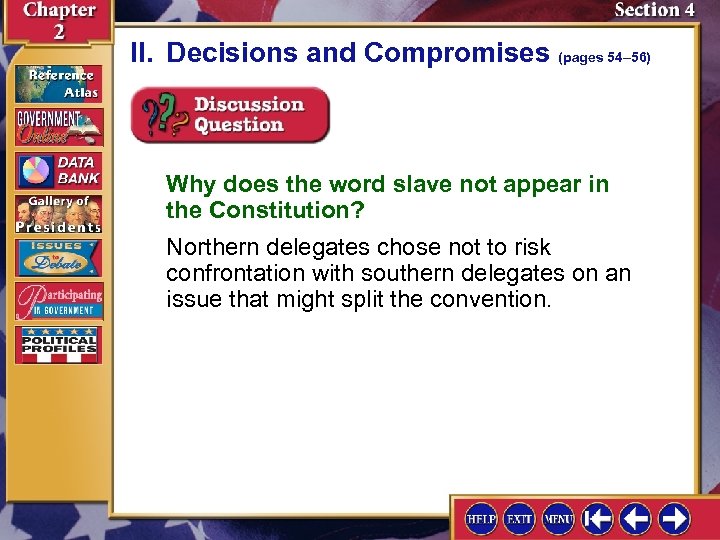 Chapter 2

Section 4

Reference Atlas

GOVERNMENT Online

DATA BANK

Gallery of Presidents

ISSUES to Debate

Participating IN GOVERNMENT

POLITICAL PROFILES

II. Decisions and Compromises (pages 54–56)

Discussion Question

Why does the word slave not appear in the Constitution?

Northern delegates chose not to risk confrontation with southern delegates on an issue that might split the convention.

HELP EXIT MENU